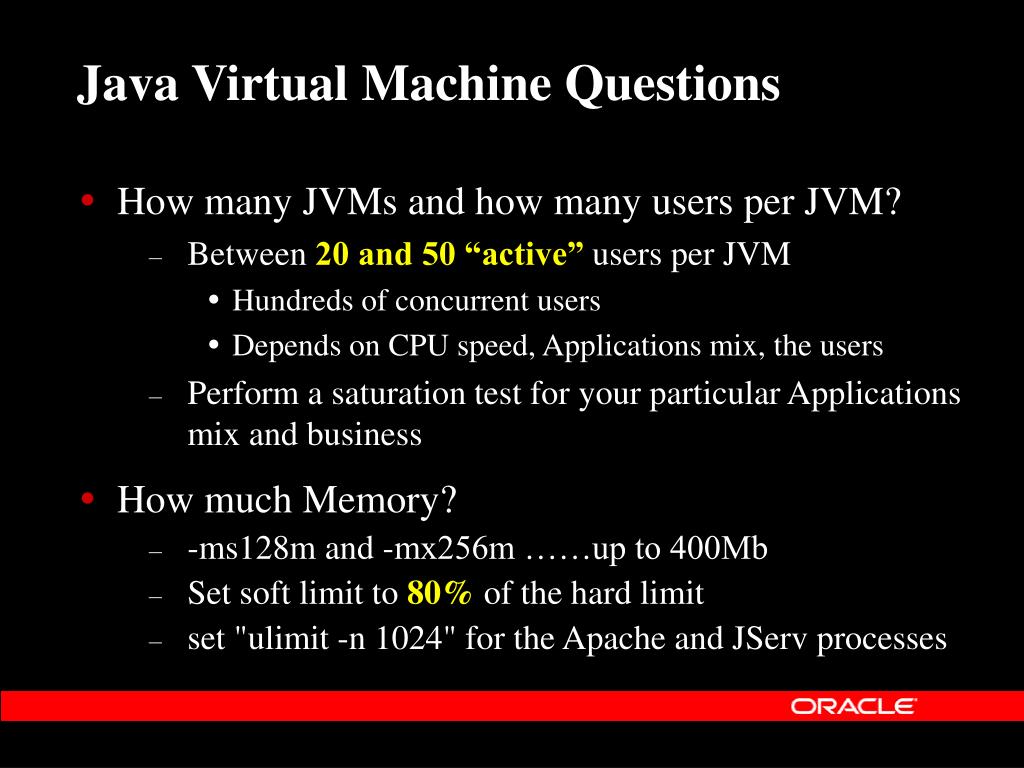 Java Virtual Machine Questions

• How many JVMs and how many users per JVM?
– Between 20 and 50 “active” users per JVM
• Hundreds of concurrent users
• Depends on CPU speed, Applications mix, the users
– Perform a saturation test for your particular Applications mix and business

• How much Memory?
– -ms128m and -mx256m ……up to 400Mb
– Set soft limit to 80% of the hard limit
– set "ulimit -n 1024" for the Apache and JServ processes

ORACLE